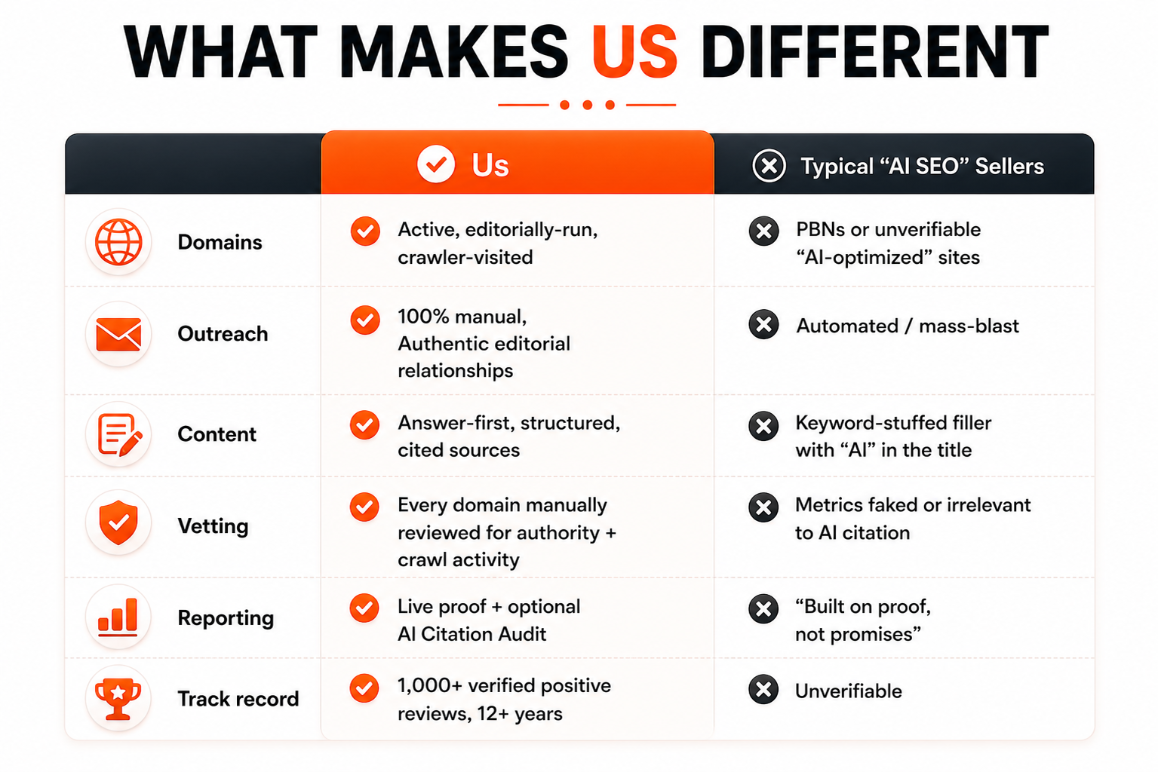 WHAT MAKES US DIFFERENT

| | Us | Typical “AI SEO” Sellers |
|---|---|---|
| Domains | Active, editorially-run, crawler-visited | PBNs or unverifiable “AI-optimized” sites |
| Outreach | 100% manual, Authentic editorial relationships | Automated / mass-blast |
| Content | Answer-first, structured, cited sources | Keyword-stuffed filler with “AI” in the title |
| Vetting | Every domain manually reviewed for authority + crawl activity | Metrics faked or irrelevant to AI citation |
| Reporting | Live proof + optional AI Citation Audit | “Built on proof, not promises” |
| Track record | 1,000+ verified positive reviews, 12+ years | Unverifiable |